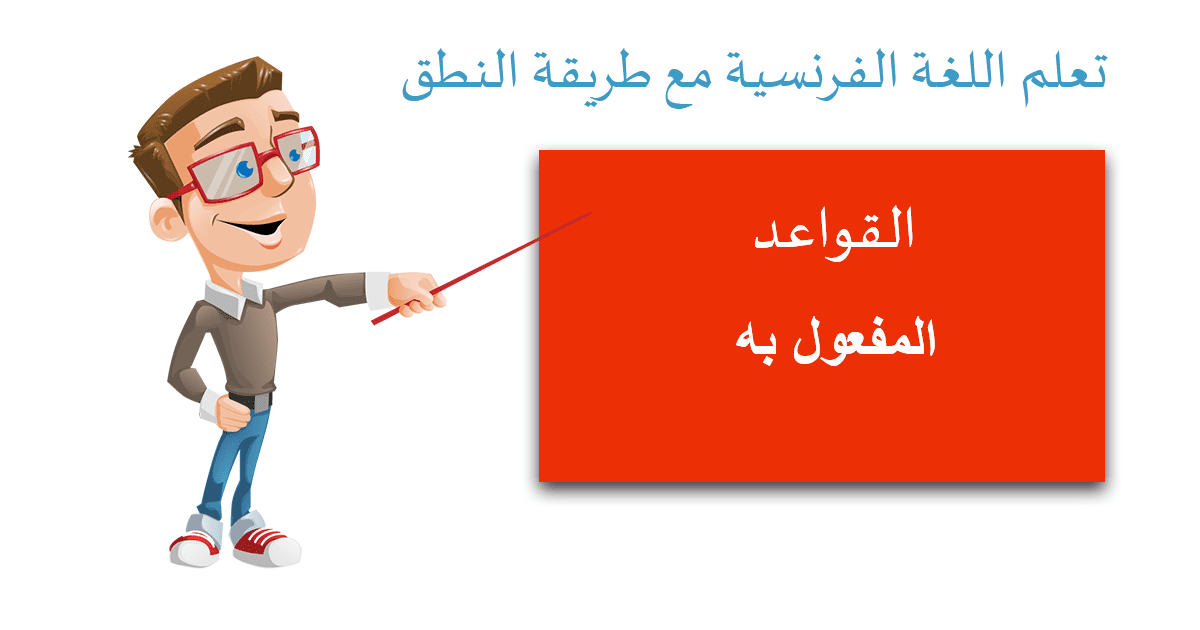 تعلم اللغة الفرنسية مع طريقة النطق

القواعد

المفعول به